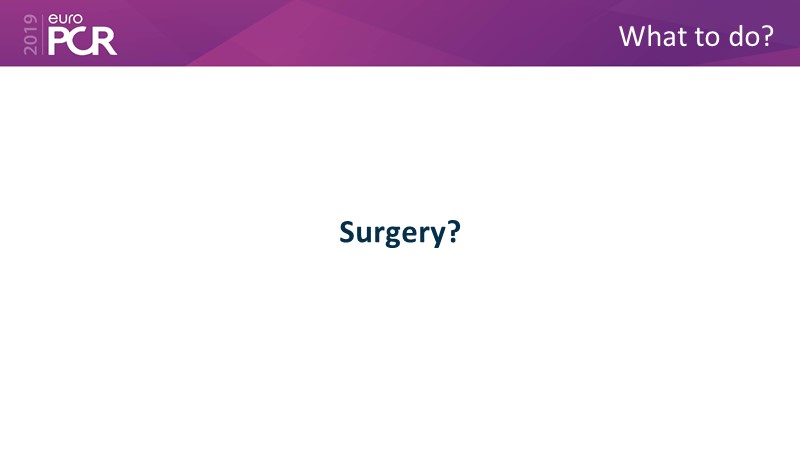 2019 euro PCR

What to do?

Surgery?